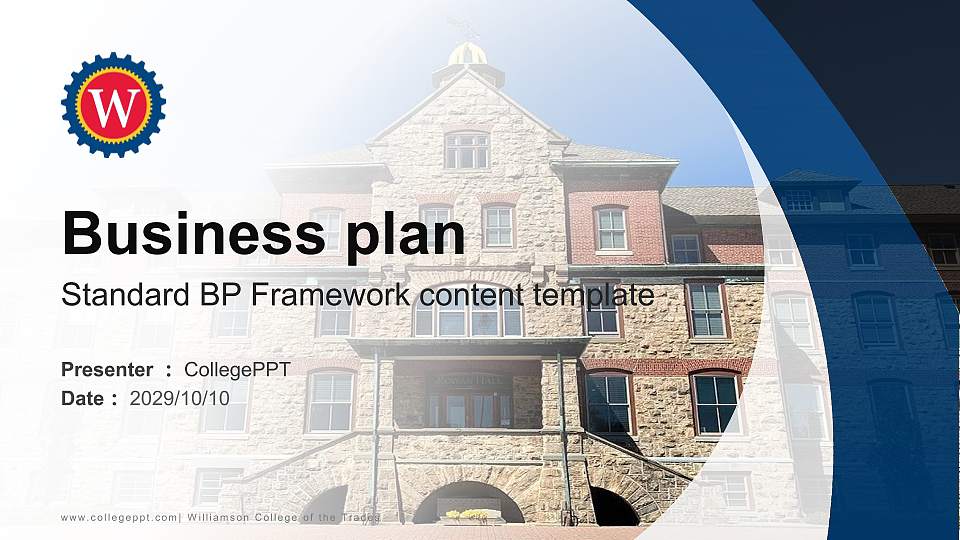 W

Business plan

Standard BP Framework content template

Presenter ： CollegePPT
Date ： 2029/10/10

www.collegeppt.com| Williamson College of the Trades